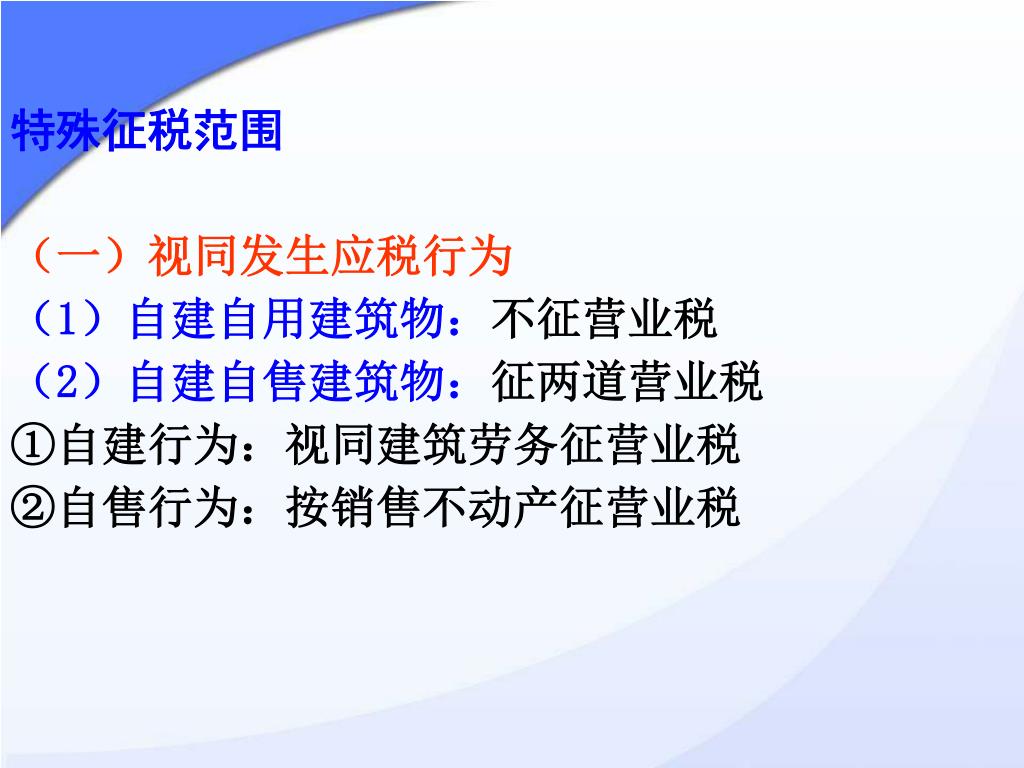 特殊征税范围

（一）视同发生应税行为
（1）自建自用建筑物：不征营业税
（2）自建自售建筑物：征两道营业税
①自建行为：视同建筑劳务征营业税
②自售行为：按销售不动产征营业税